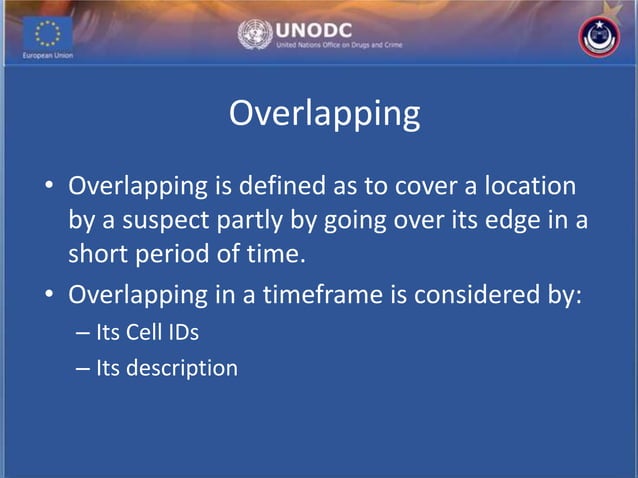 European Union

UNODC
United Nations Office on Drugs and Crime

Overlapping

• Overlapping is defined as to cover a location by a suspect partly by going over its edge in a short period of time.
• Overlapping in a timeframe is considered by:
– Its Cell IDs
– Its description